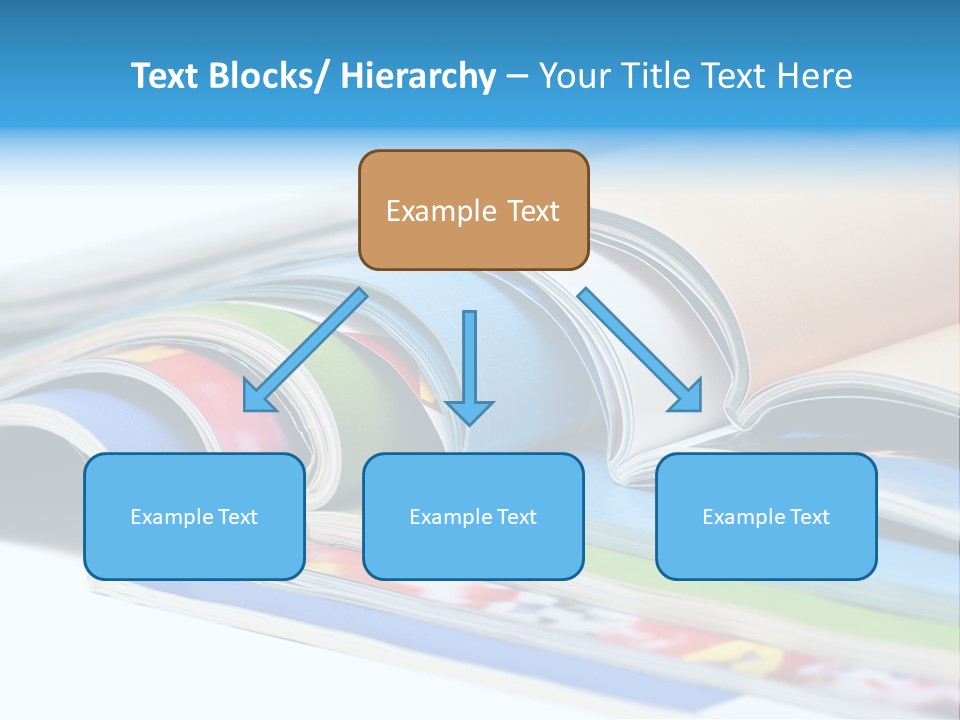 Text Blocks/ Hierarchy – Your Title Text Here

Example Text

Example Text

Example Text

Example Text